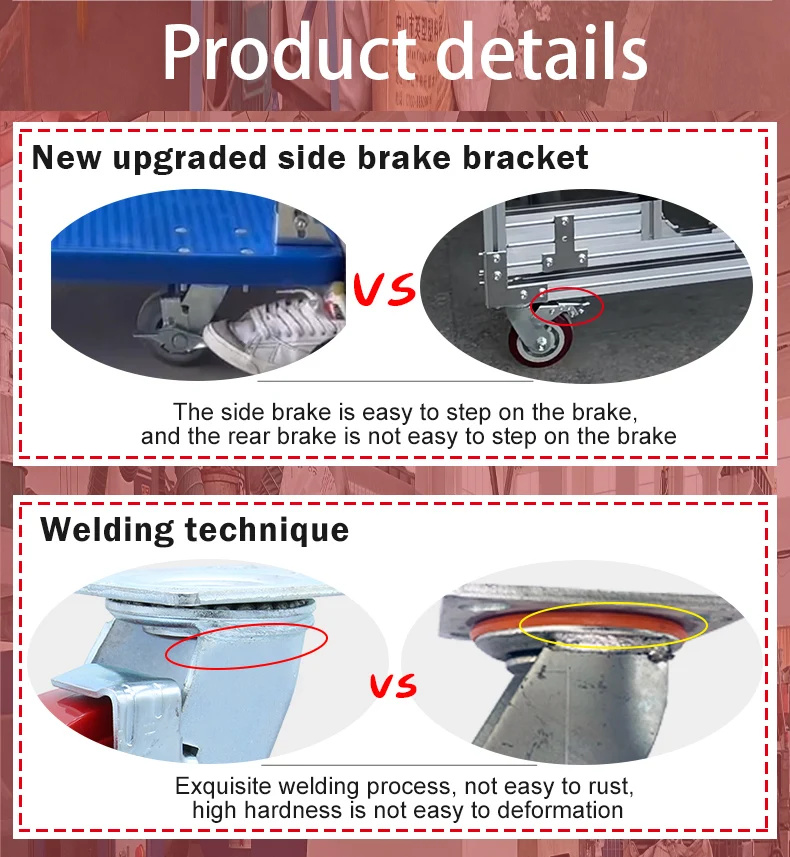 Product details

New upgraded side brake bracket

VS

The side brake is easy to step on the brake, and the rear brake is not easy to step on the brake

Welding technique

VS

Exquisite welding process, not easy to rust, high hardness is not easy to deformation